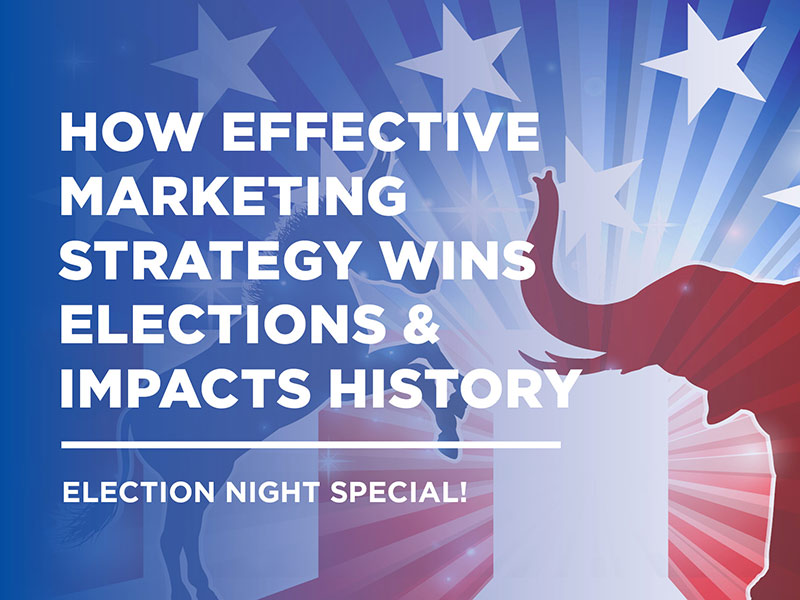 HOW EFFECTIVE MARKETING STRATEGY WINS ELECTIONS & IMPACTS HISTORY

ELECTION NIGHT SPECIAL!